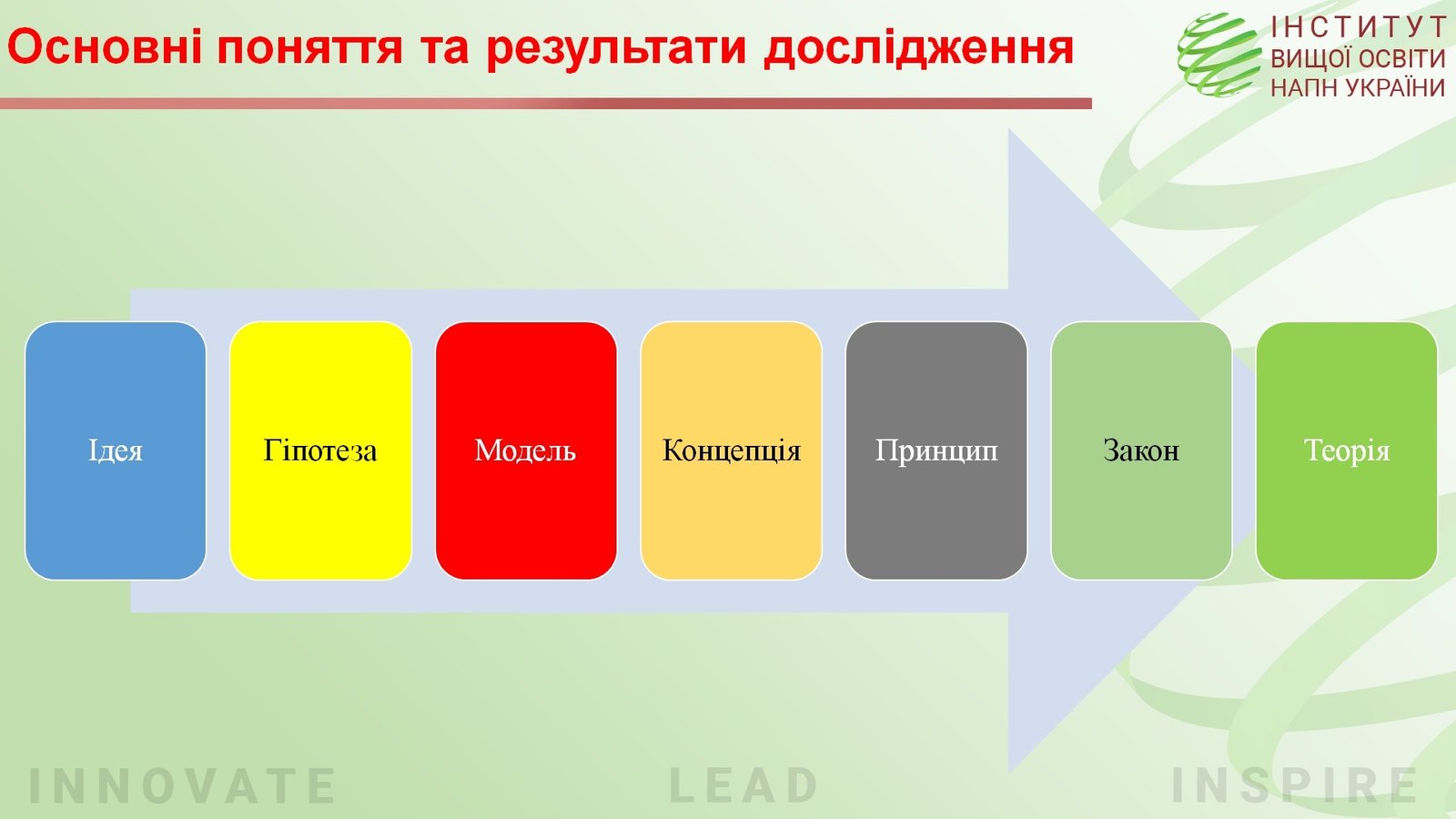 Основні поняття та результати дослідження

ІНСТИТУТ
ВИЩОЇ ОСВІТИ
НАПН УКРАЇНИ

Ідея

Гіпотеза

Модель

Концепція

Принцип

Закон

Теорія

INNOVATE

LEAD

INSPIRE